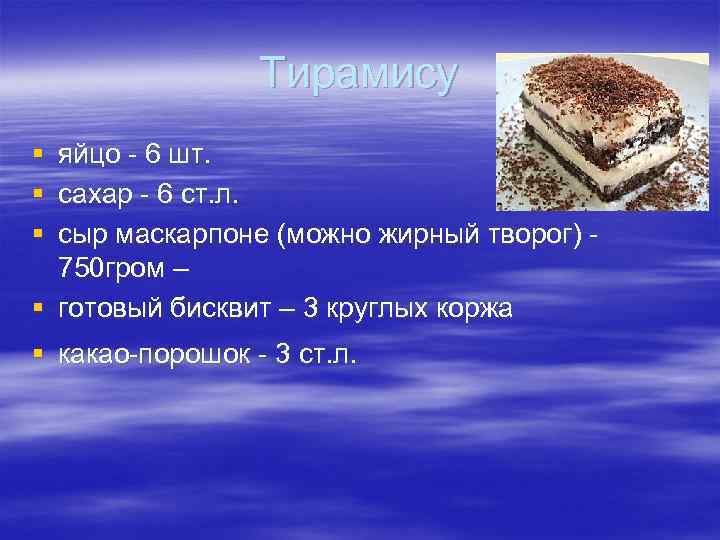 Тирамису

- яйцо - 6 шт.
- сахар - 6 ст.л.
- сыр маскарпоне (можно жирный творог) - 750гром –
- готовый бисквит – 3 круглых коржа
- какао-порошок - 3 ст.л.